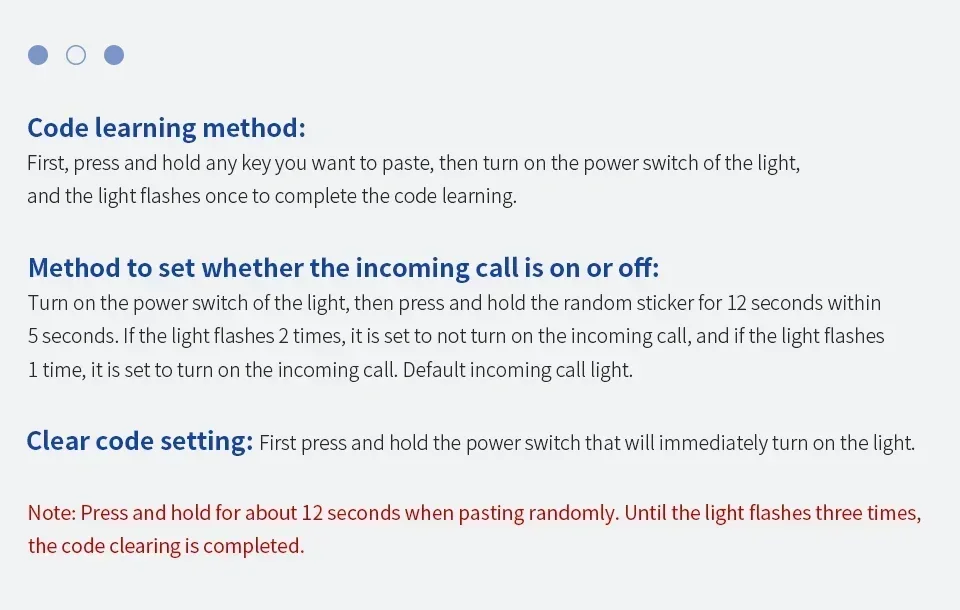 Code learning method:
First, press and hold any key you want to paste, then turn on the power switch of the light, and the light flashes once to complete the code learning.

Method to set whether the incoming call is on or off:
Turn on the power switch of the light, then press and hold the random sticker for 12 seconds within 5 seconds. If the light flashes 2 times, it is set to not turn on the incoming call, and if the light flashes 1 time, it is set to turn on the incoming call. Default incoming call light.

Clear code setting: First press and hold the power switch that will immediately turn on the light.

Note: Press and hold for about 12 seconds when pasting randomly. Until the light flashes three times, the code clearing is completed.